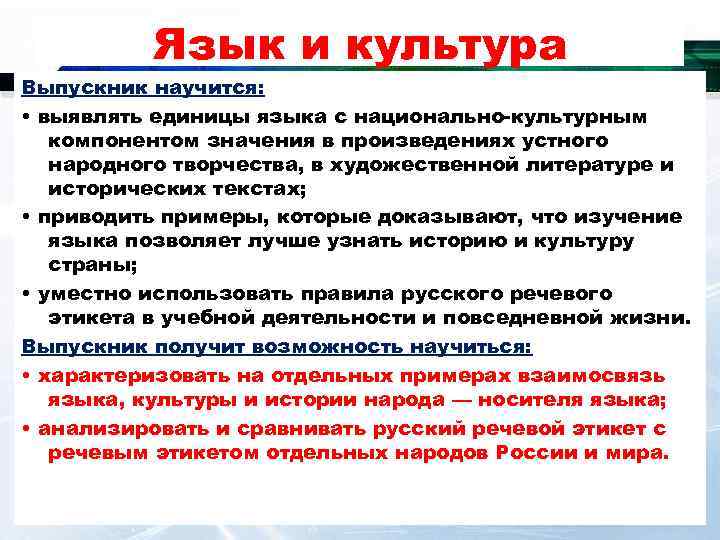 Язык и культура

Выпускник научится:

• выявлять единицы языка с национально-культурным компонентом значения в произведениях устного народного творчества, в художественной литературе и исторических текстах;

• приводить примеры, которые доказывают, что изучение языка позволяет лучше узнать историю и культуру страны;

• уместно использовать правила русского речевого этикета в учебной деятельности и повседневной жизни.

Выпускник получит возможность научиться:

• характеризовать на отдельных примерах взаимосвязь языка, культуры и истории народа — носителя языка;

• анализировать и сравнивать русский речевой этикет с речевым этикетом отдельных народов России и мира.